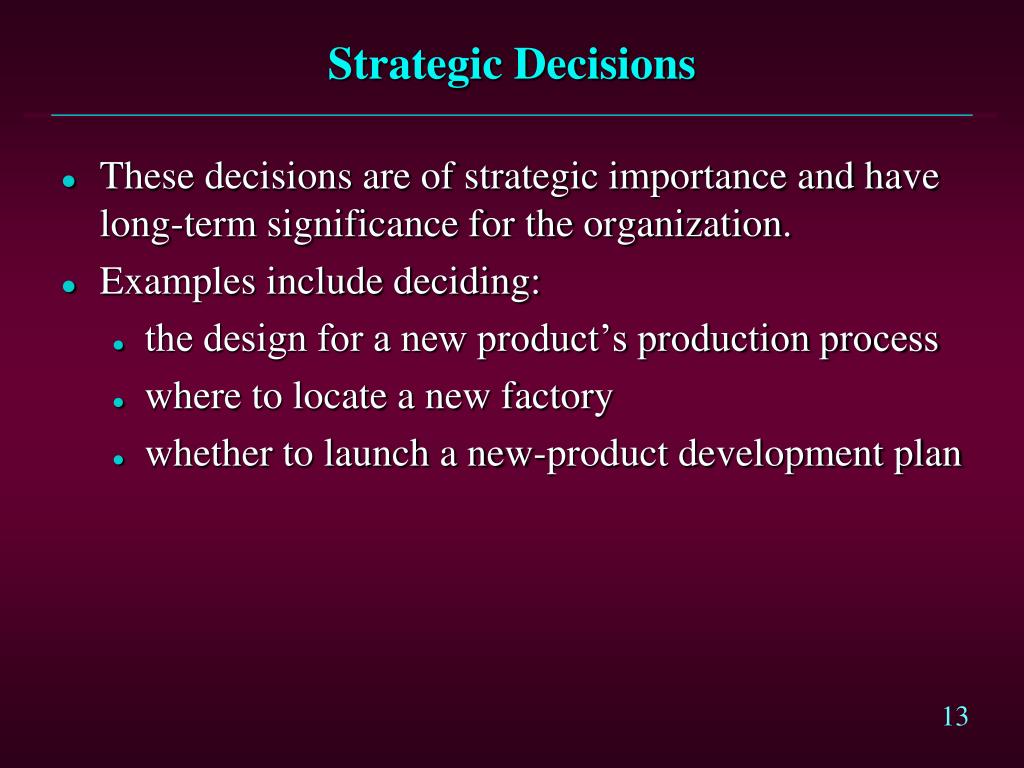 Strategic Decisions

- These decisions are of strategic importance and have long-term significance for the organization.
- Examples include deciding:
  - the design for a new product’s production process
  - where to locate a new factory
  - whether to launch a new-product development plan

13